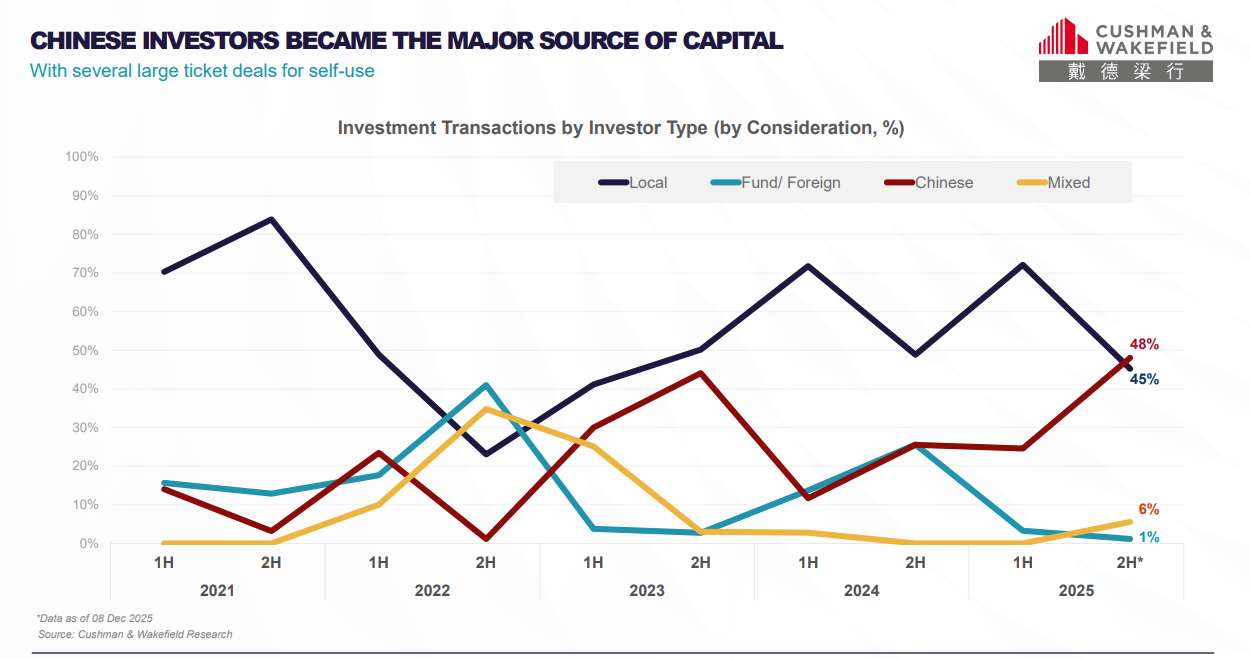 CHINESE INVESTORS BECAME THE MAJOR SOURCE OF CAPITAL
With several large ticket deals for self-use

CUSHMAN & WAKEFIELD
戴德梁行

Investment Transactions by Investor Type (by Consideration, %)

Local Fund/ Foreign Chinese Mixed

100%
90%
80%
70%
60%
50%
40%
30%
20%
10%
0%

48%
45%
6%
1%

1H 2H 1H 2H 1H 2H 1H 2H 1H 2H*
2021 2022 2023 2024 2025

*Data as of 08 Dec 2025
Source: Cushman & Wakefield Research